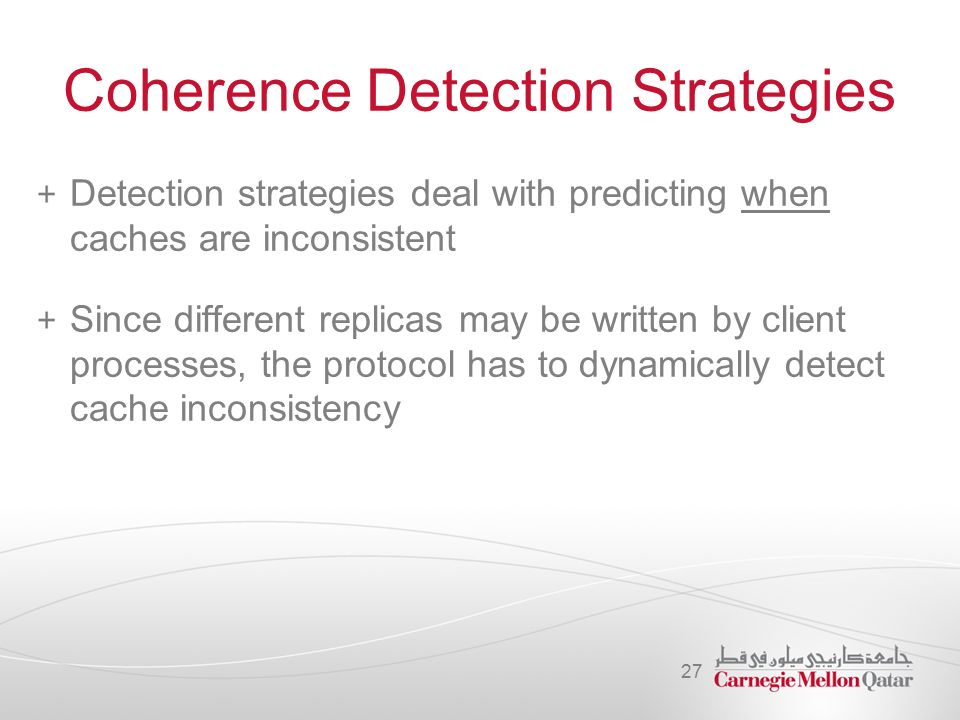 Coherence Detection Strategies

+ Detection strategies deal with predicting when caches are inconsistent

+ Since different replicas may be written by client processes, the protocol has to dynamically detect cache inconsistency

27

جامعة كارنيجي ميلون في قطر
Carnegie Mellon Qatar